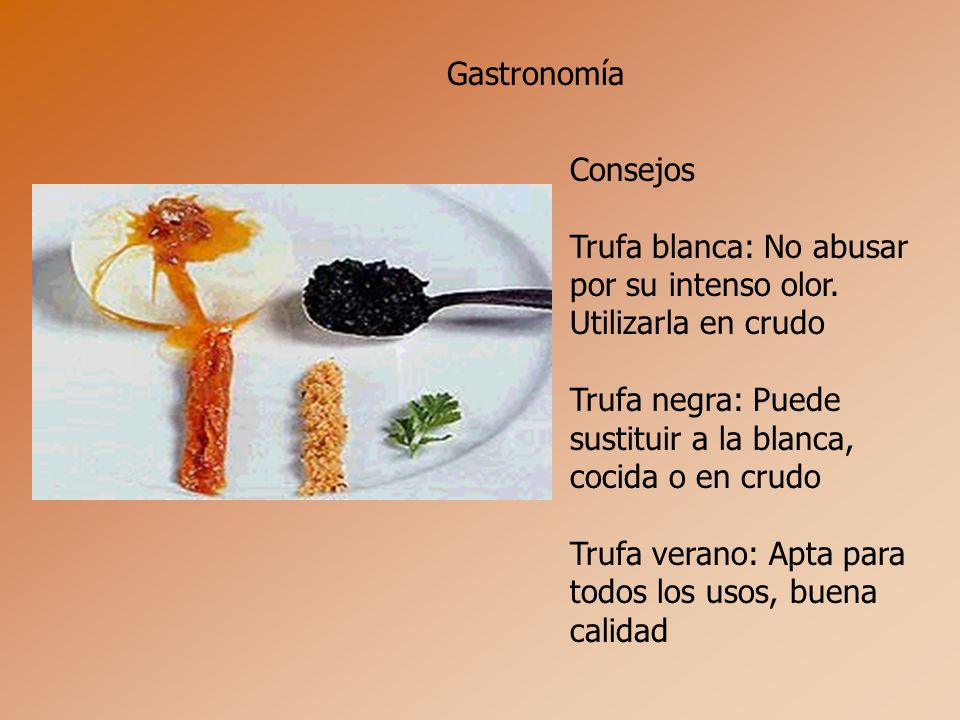 Gastronomía

Consejos

Trufa blanca: No abusar por su intenso olor. Utilizarla en crudo

Trufa negra: Puede sustituir a la blanca, cocida o en crudo

Trufa verano: Apta para todos los usos, buena calidad